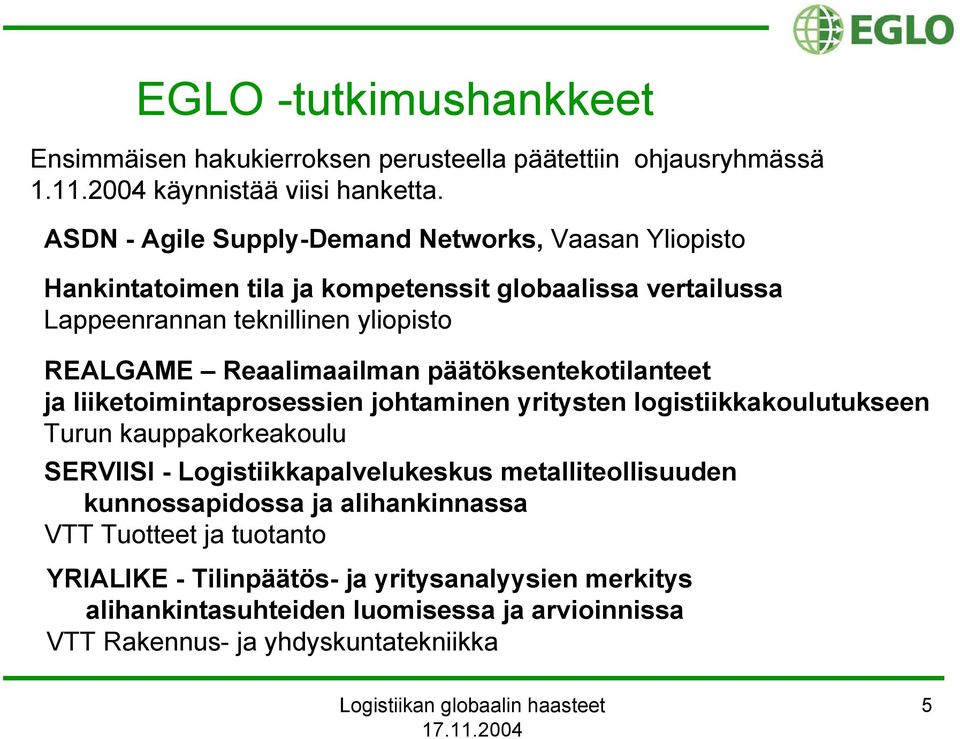 EGLO

EGLO -tutkimushankkeet

Ensimmäisen hakukierroksen perusteella päätettiin ohjausryhmässä 1.11.2004 käynnistää viisi hanketta.

ASDN - Agile Supply-Demand Networks, Vaasan Yliopisto

Hankintatoimen tila ja kompetenssit globaalissa vertailussa
Lappeenrannan teknillinen yliopisto

REALGAME – Reaalimaailman päätöksentekotilanteet ja liiketoimintaprosessien johtaminen yritysten logistiikkakoulutukseen
Turun kauppakorkeakoulu

SERVIISI - Logistiikkapalvelukeskus metalliteollisuuden kunnossapidossa ja alihankinnassa
VTT Tuotteet ja tuotanto

YRIALIKE - Tilinpäätös- ja yritysanalyysien merkitys alihankintasuhteiden luomisessa ja arvioinnissa
VTT Rakennus- ja yhdyskuntatekniikka

Logistiikan globaalin haasteet
17.11.2004

5